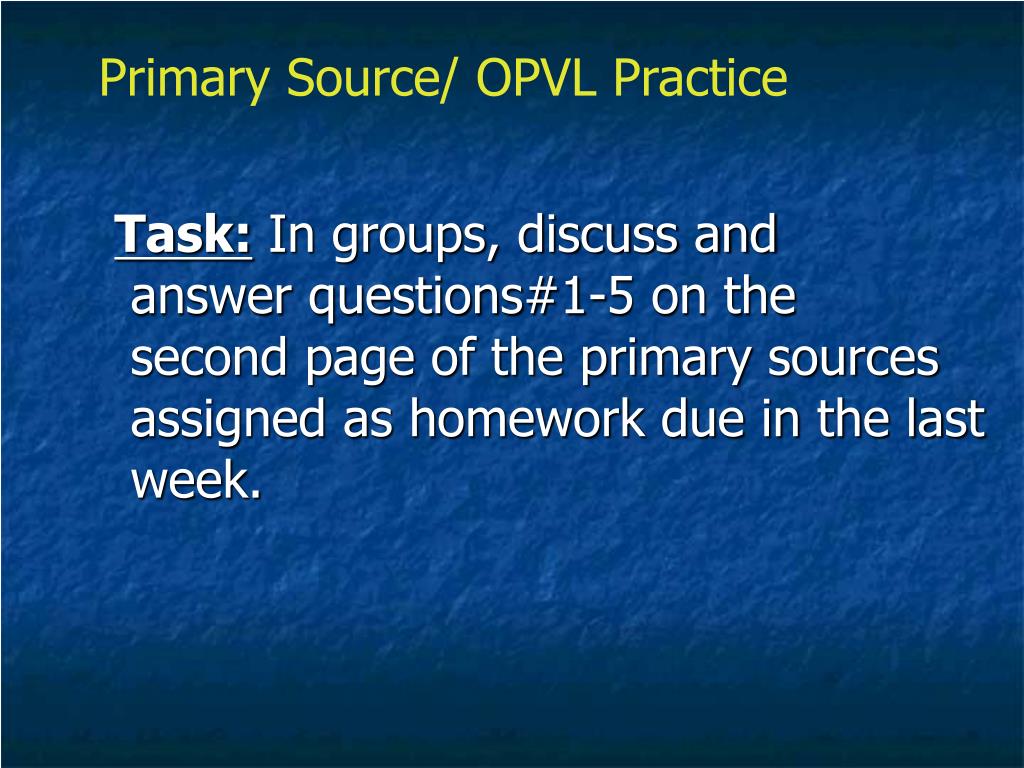 Primary Source/ OPVL Practice

Task: In groups, discuss and answer questions#1-5 on the second page of the primary sources assigned as homework due in the last week.